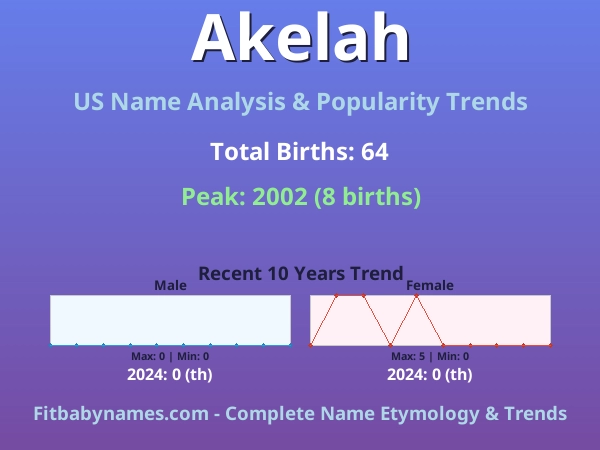 Akelah

US Name Analysis & Popularity Trends

Total Births: 64

Peak: 2002 (8 births)

Recent 10 Years Trend

Male

Max: 0 | Min: 0

2024: 0 (th)

Female

Max: 5 | Min: 0

2024: 0 (th)

Fitbabynames.com - Complete Name Etymology & Trends